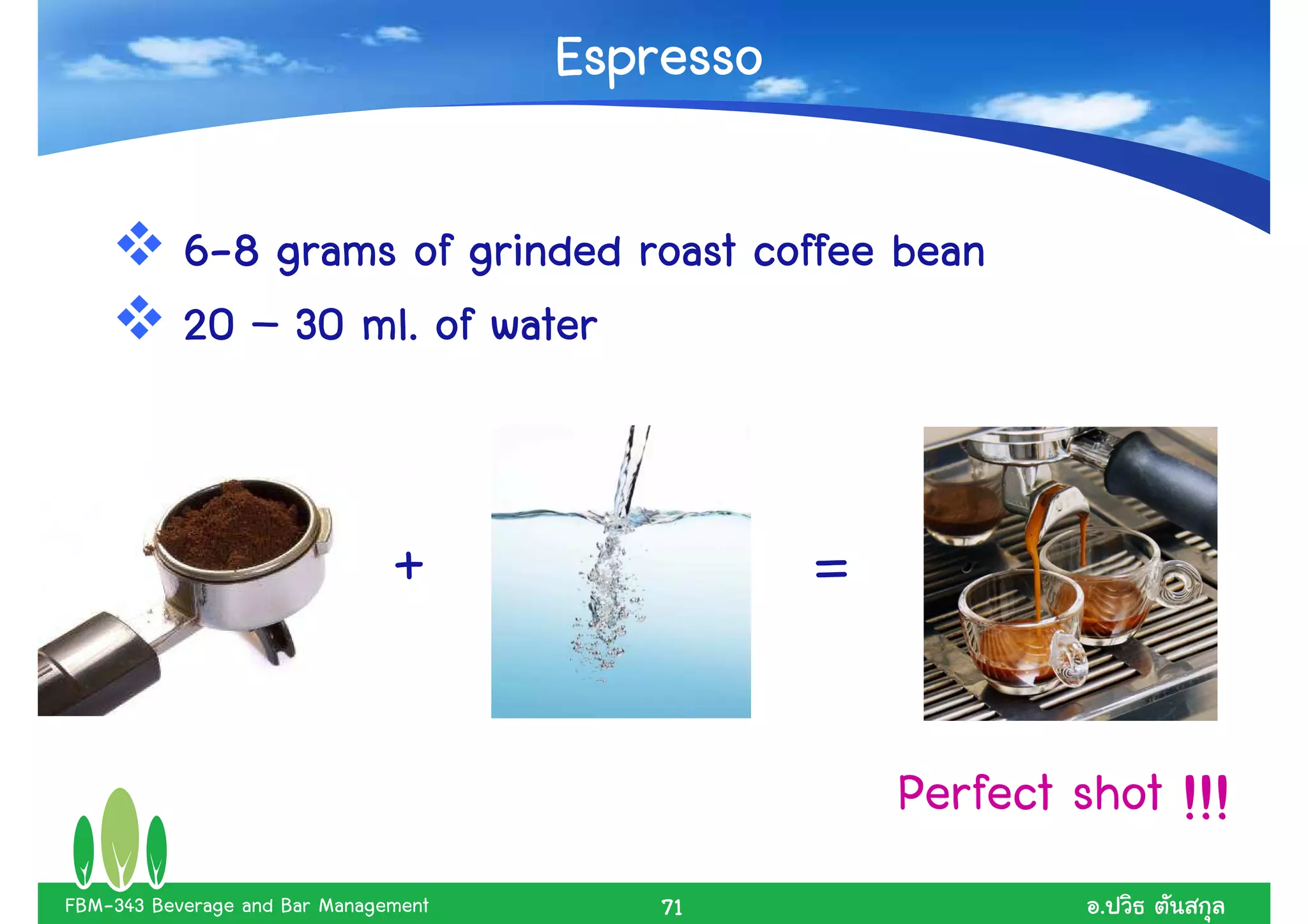 Espresso

❖ 6-8 grams of grinded roast coffee bean

❖ 20 – 30 ml. of water

+

=

Perfect shot !!!

FBM-343 Beverage and Bar Management

71

อ.ปวิธ ตันสกุล